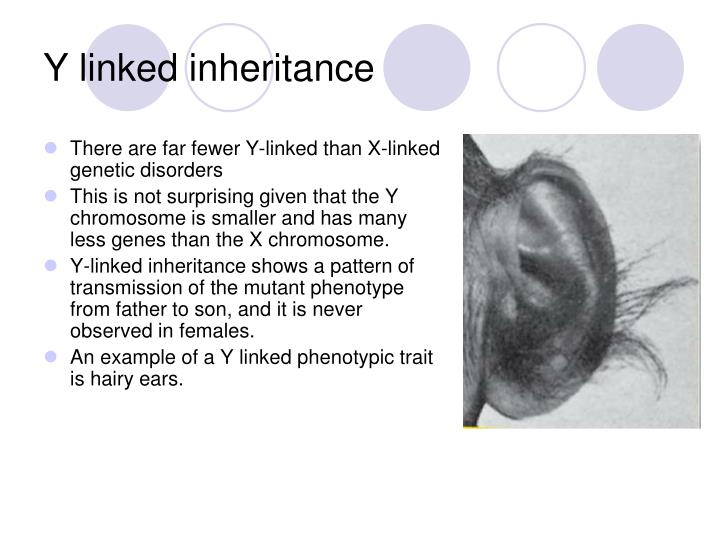 Y linked inheritance

- There are far fewer Y-linked than X-linked genetic disorders
- This is not surprising given that the Y chromosome is smaller and has many less genes than the X chromosome.
- Y-linked inheritance shows a pattern of transmission of the mutant phenotype from father to son, and it is never observed in females.
- An example of a Y linked phenotypic trait is hairy ears.